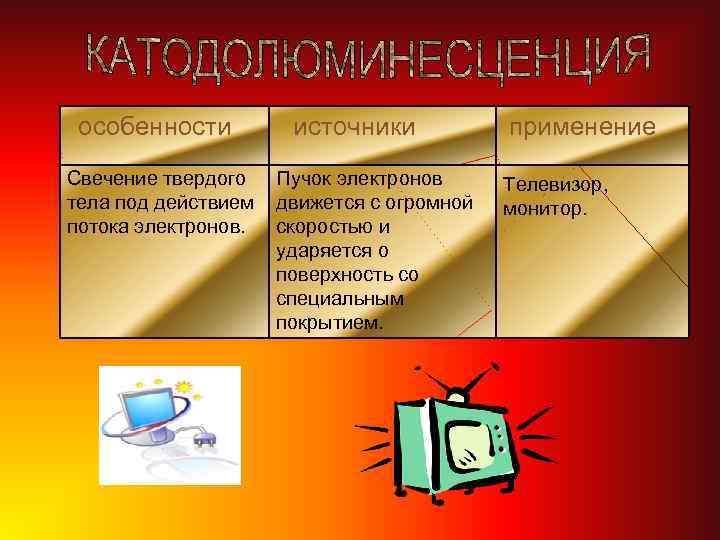 КАТОДОЛЮМИНЕСЦЕНЦИЯ

| особенности | источники | применение |
|---|---|---|
| Свечение твердого тела под действием потока электронов. | Пучок электронов движется с огромной скоростью и ударяется о поверхность со специальным покрытием. | Телевизор, монитор. |